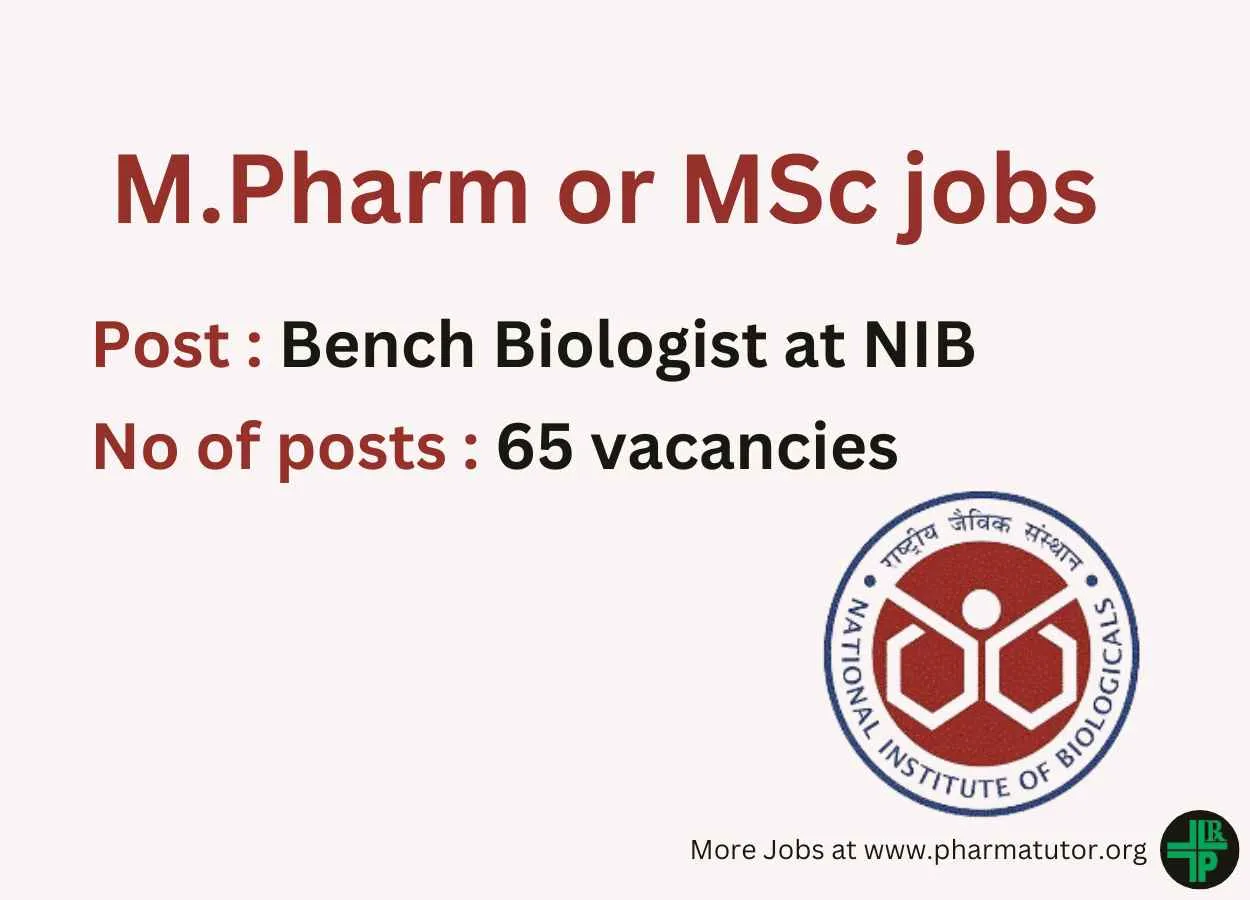 M.Pharm or MSc jobs

Post : Bench Biologist at NIB

No of posts : 65 vacancies

राष्ट्रीय जैविक संस्थान

NATIONAL INSTITUTE OF BIOLOGICALS

More Jobs at www.pharmatutor.org